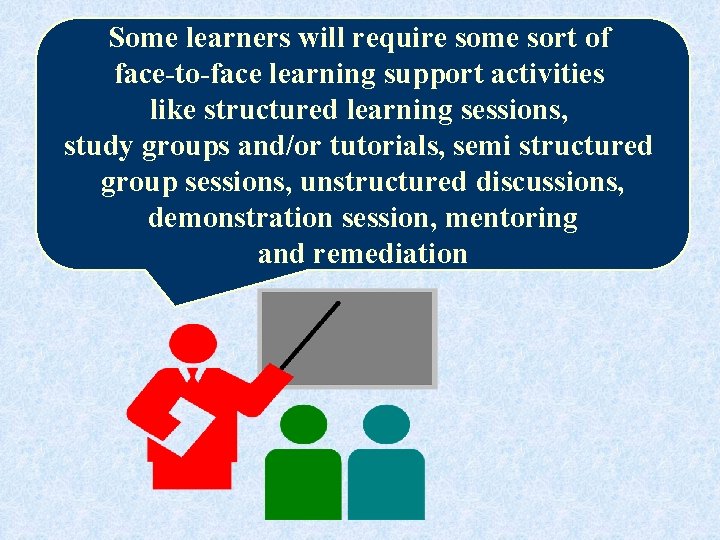 Some learners will require some sort of face-to-face learning support activities like structured learning sessions, study groups and/or tutorials, semi structured group sessions, unstructured discussions, demonstration session, mentoring and remediation